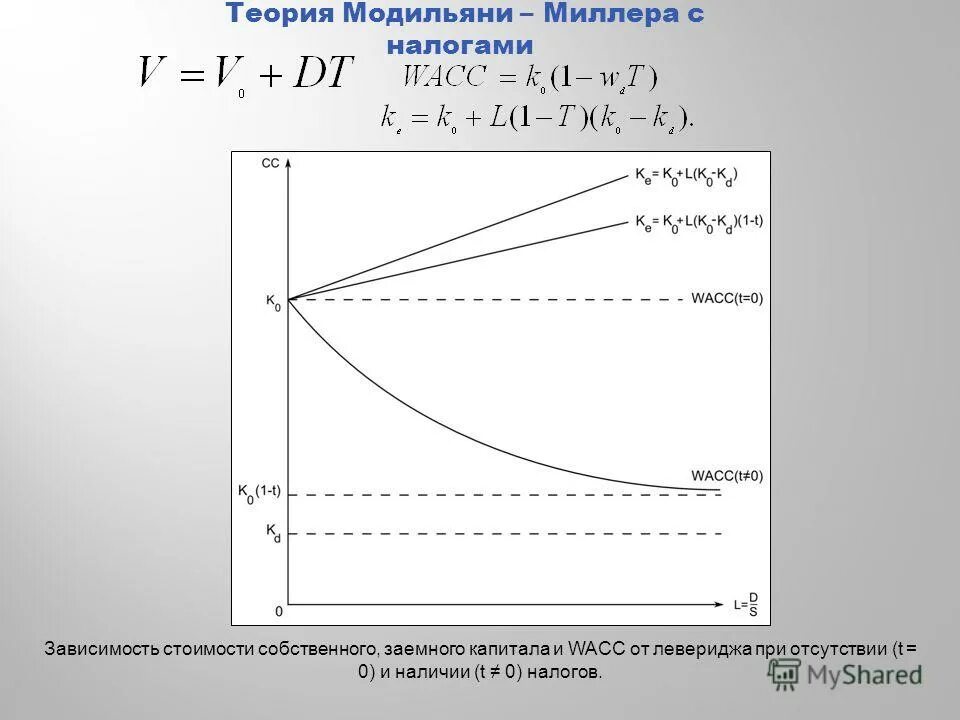 Теория Модильяни – Миллера с налогами

$V = V_0 + DT$

$WACC = k_0(1 - w_d T)$

$k_e = k_0 + L(1 - T)(k_0 - k_d).$

CC

$K_e = K_0 + L(K_0 - K_d)$

$K_e = K_0 + L(K_0 - K_d)(1-t)$

$K_0$

WACC(t=0)

WACC(t≠0)

$K_0(1-t)$

$K_d$

0

$L = \frac{D}{S}$

Зависимость стоимости собственного, заемного капитала и WACC от левериджа при отсутствии (t = 0) и наличии (t ≠ 0) налогов.

MyShared